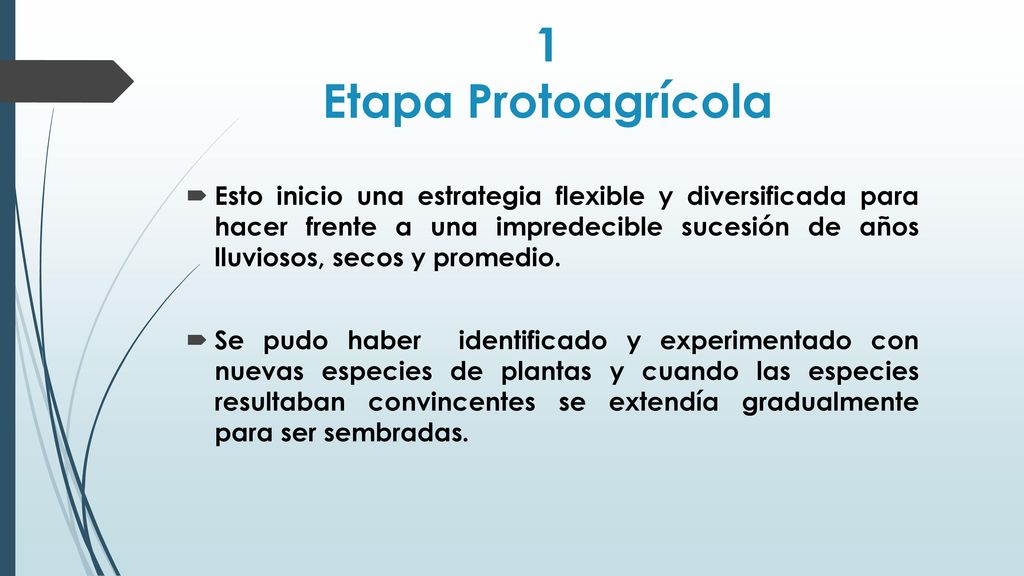 1
Etapa Protoagrícola

Esto inicio una estrategia flexible y diversificada para hacer frente a una impredecible sucesión de años lluviosos, secos y promedio.

Se pudo haber identificado y experimentado con nuevas especies de plantas y cuando las especies resultaban convincentes se extendía gradualmente para ser sembradas.